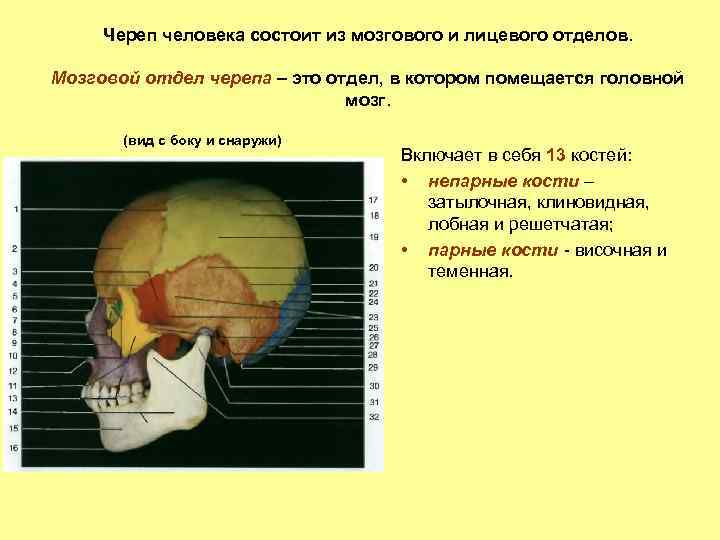 Череп человека состоит из мозгового и лицевого отделов.

Мозговой отдел черепа – это отдел, в котором помещается головной мозг.

(вид с боку и снаружи)

1
2
3
4
5
6
7
8
9
10
12
11
13
14
15
16

17
18
19
20
21
22
24
23
25
26
27
28
29
30
31
32

Включает в себя 13 костей:
• непарные кости – затылочная, клиновидная, лобная и решетчатая;
• парные кости - височная и теменная.